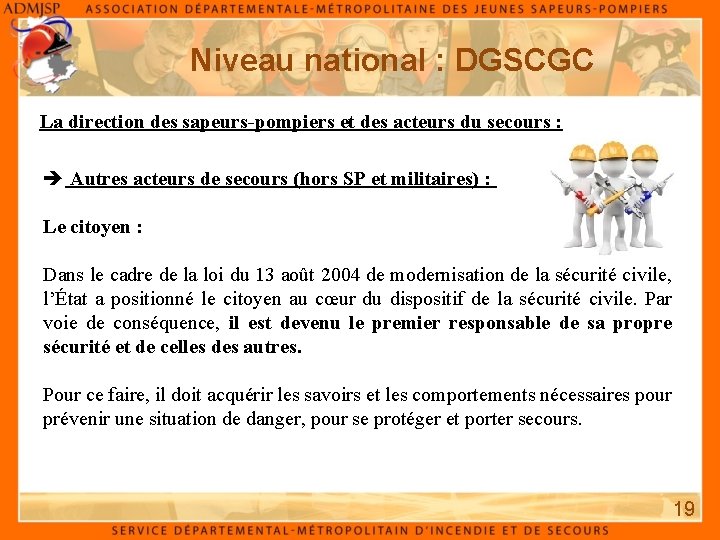 ADMJSP ASSOCIATION DÉPARTEMENTALE-MÉTROPOLITAINE DES JEUNES SAPEURS-POMPIERS

Niveau national : DGSCGC

La direction des sapeurs-pompiers et des acteurs du secours :

➔ Autres acteurs de secours (hors SP et militaires) :

Le citoyen :

Dans le cadre de la loi du 13 août 2004 de modernisation de la sécurité civile, l'État a positionné le citoyen au cœur du dispositif de la sécurité civile. Par voie de conséquence, il est devenu le premier responsable de sa propre sécurité et de celles des autres.

Pour ce faire, il doit acquérir les savoirs et les comportements nécessaires pour prévenir une situation de danger, pour se protéger et porter secours.

19

SERVICE DÉPARTEMENTAL-MÉTROPOLITAIN D'INCENDIE ET DE SECOURS